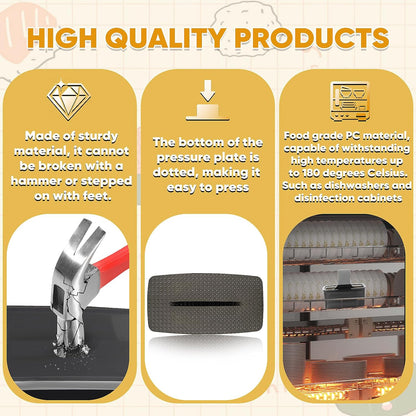 HIGH QUALITY PRODUCTS

Made of sturdy material, it cannot be broken with a hammer or stepped on with feet.

The bottom of the pressure plate is dotted, making it easy to press

Food grade PC material, capable of withstanding high temperatures up to 180 degrees Celsius. Such as dishwashers and disinfection cabinets